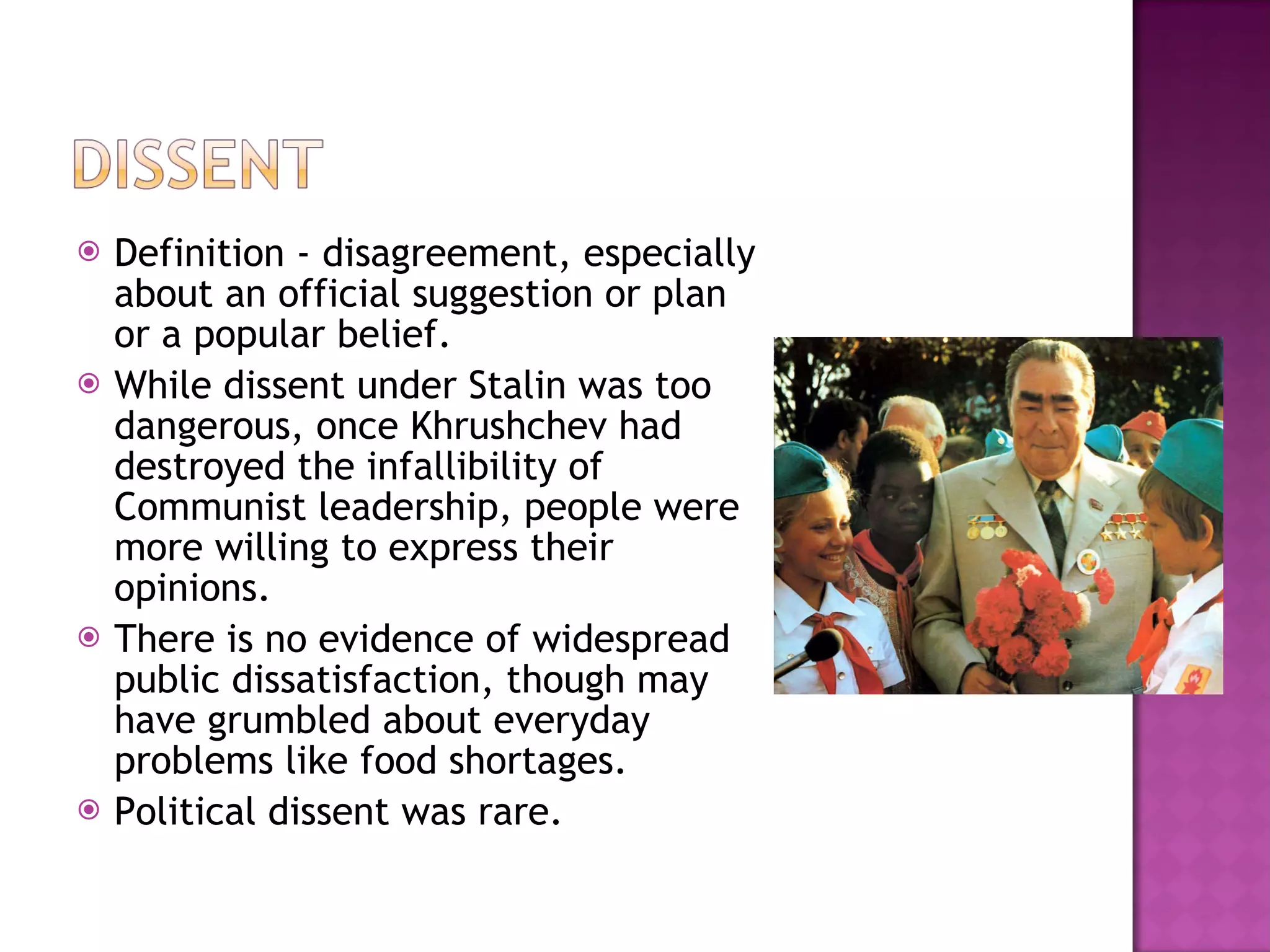 DISSENT

Definition - disagreement, especially about an official suggestion or plan or a popular belief.

While dissent under Stalin was too dangerous, once Khrushchev had destroyed the infallibility of Communist leadership, people were more willing to express their opinions.

There is no evidence of widespread public dissatisfaction, though may have grumbled about everyday problems like food shortages.

Political dissent was rare.